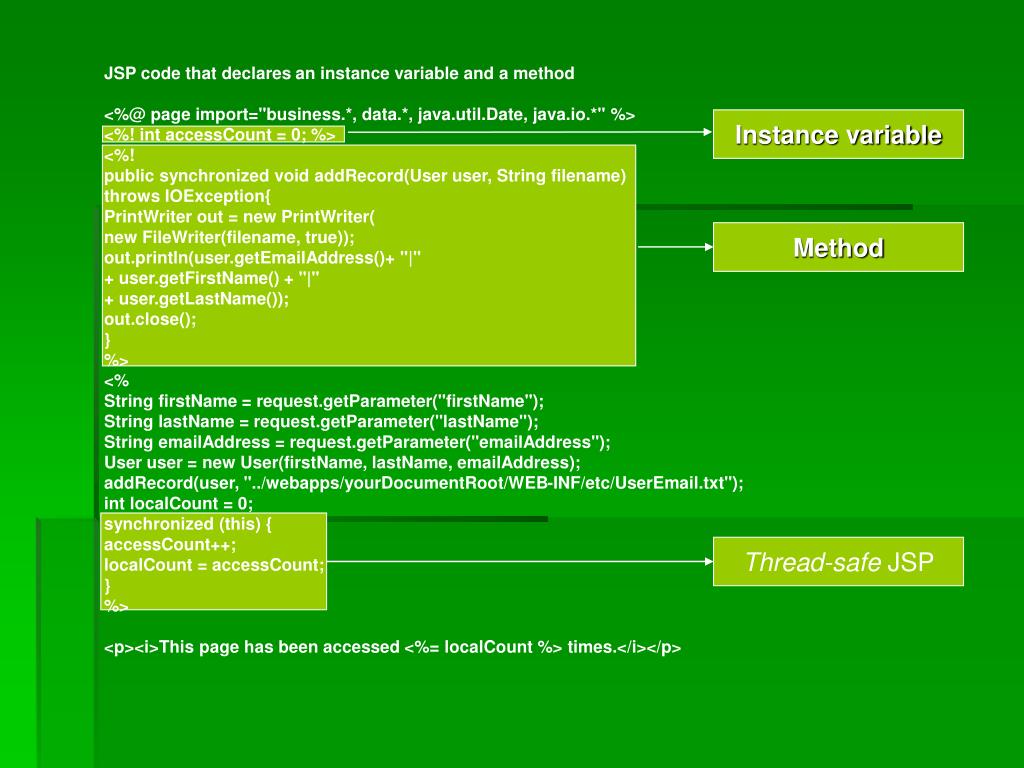 JSP code that declares an instance variable and a method

<%@ page import="business.*, data.*, java.util.Date, java.io.*" %>
<%! int accessCount = 0; %>
<%!
public synchronized void addRecord(User user, String filename)
throws IOException{
PrintWriter out = new PrintWriter(
new FileWriter(filename, true));
out.println(user.getEmailAddress()+ "|"
+ user.getFirstName() + "|"
+ user.getLastName());
out.close();
}
%>
<%
String firstName = request.getParameter("firstName");
String lastName = request.getParameter("lastName");
String emailAddress = request.getParameter("emailAddress");
User user = new User(firstName, lastName, emailAddress);
addRecord(user, "../webapps/yourDocumentRoot/WEB-INF/etc/UserEmail.txt");
int localCount = 0;
synchronized (this) {
accessCount++;
localCount = accessCount;
}
%>

<p><i>This page has been accessed <%= localCount %> times.</i></p>

Instance variable

Method

Thread-safe JSP